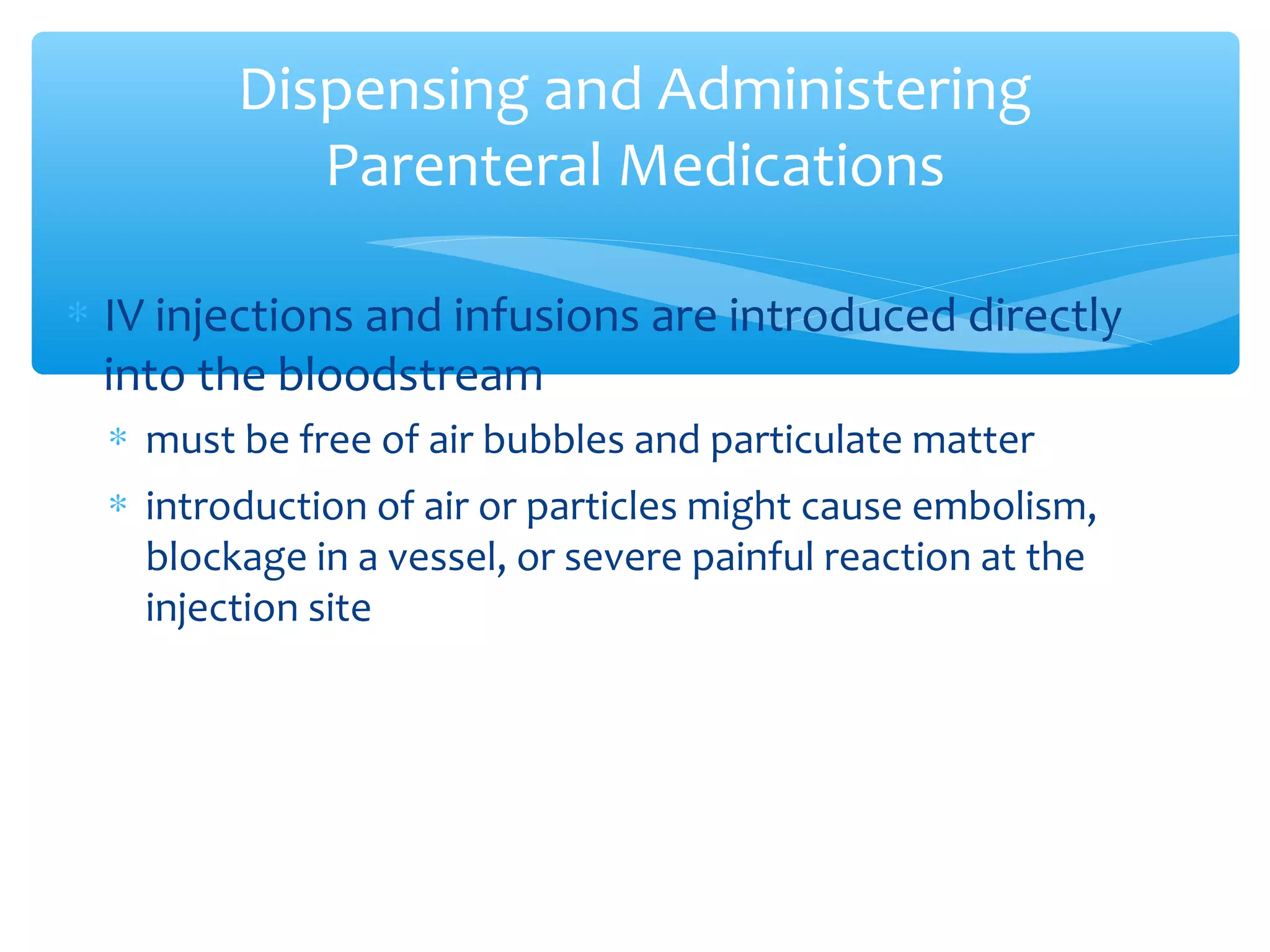 Dispensing and Administering Parenteral Medications

* IV injections and infusions are introduced directly into the bloodstream
  * must be free of air bubbles and particulate matter
  * introduction of air or particles might cause embolism, blockage in a vessel, or severe painful reaction at the injection site